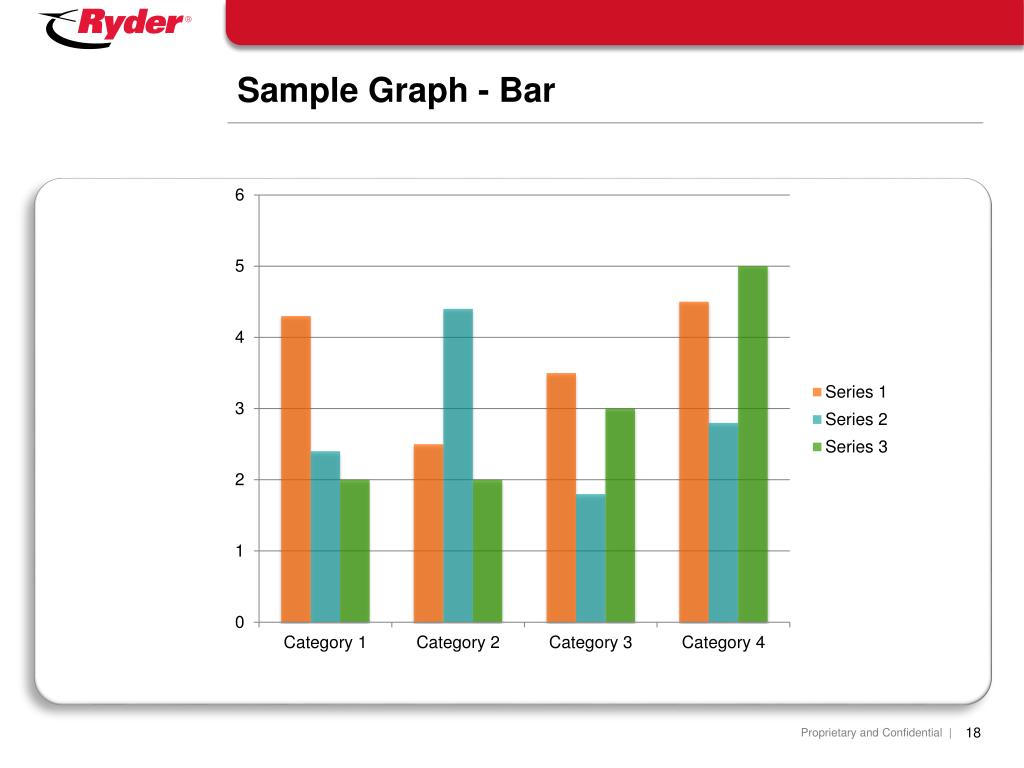 Ryder®

Sample Graph - Bar

6
5
4
3
2
1
0

Category 1 Category 2 Category 3 Category 4

Series 1
Series 2
Series 3

Proprietary and Confidential | 18